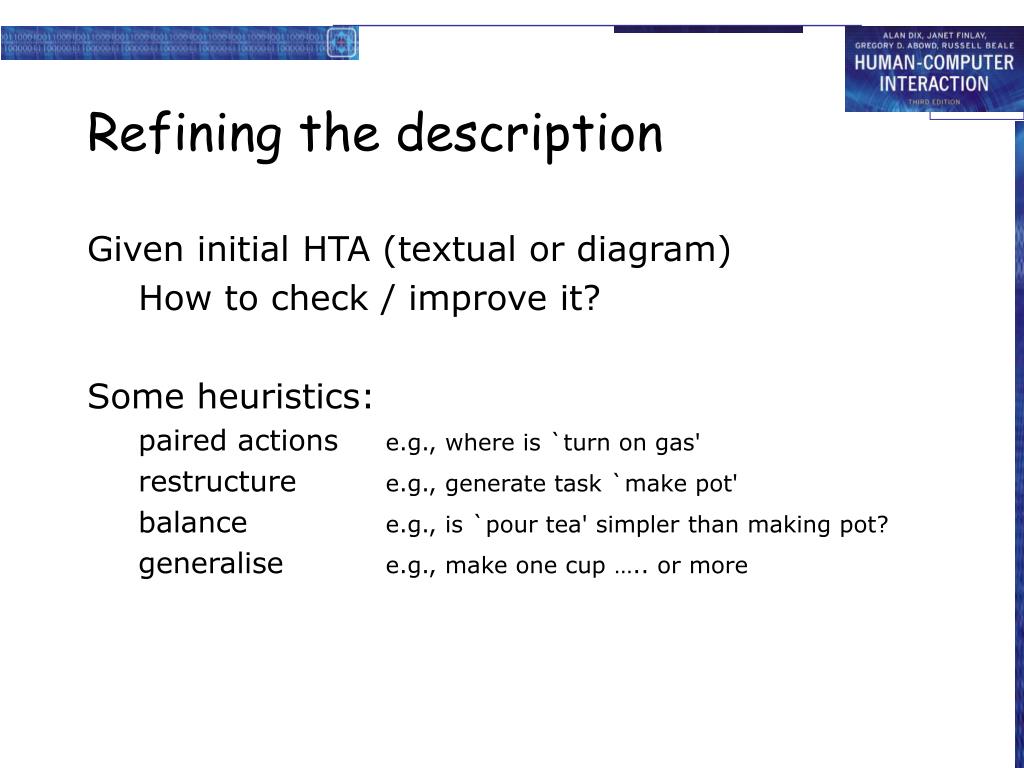 ALAN DIX, JANET FINLAY, GREGORY D. ABOWD, RUSSELL BEALE
HUMAN-COMPUTER INTERACTION
THIRD EDITION

Refining the description

Given initial HTA (textual or diagram)
How to check / improve it?

Some heuristics:
paired actions e.g., where is `turn on gas'
restructure e.g., generate task `make pot'
balance e.g., is `pour tea' simpler than making pot?
generalise e.g., make one cup ….. or more